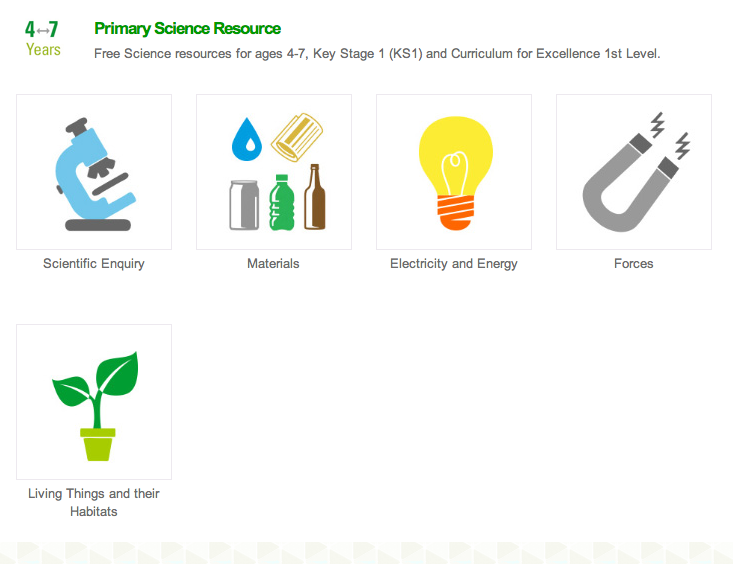 4↔7
Years

Primary Science Resource

Free Science resources for ages 4-7, Key Stage 1 (KS1) and Curriculum for Excellence 1st Level.

Scientific Enquiry

Materials

Electricity and Energy

Forces

Living Things and their Habitats